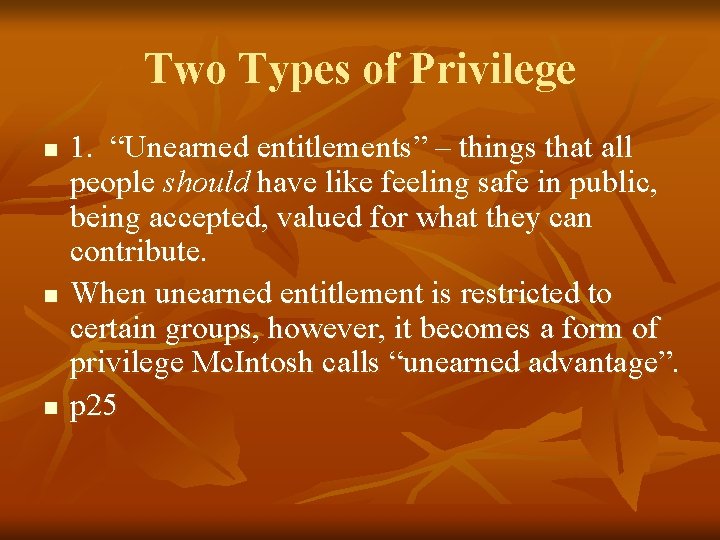 Two Types of Privilege

■ 1. “Unearned entitlements” – things that all people should have like feeling safe in public, being accepted, valued for what they can contribute.

■ When unearned entitlement is restricted to certain groups, however, it becomes a form of privilege McIntosh calls “unearned advantage”.

■ p25